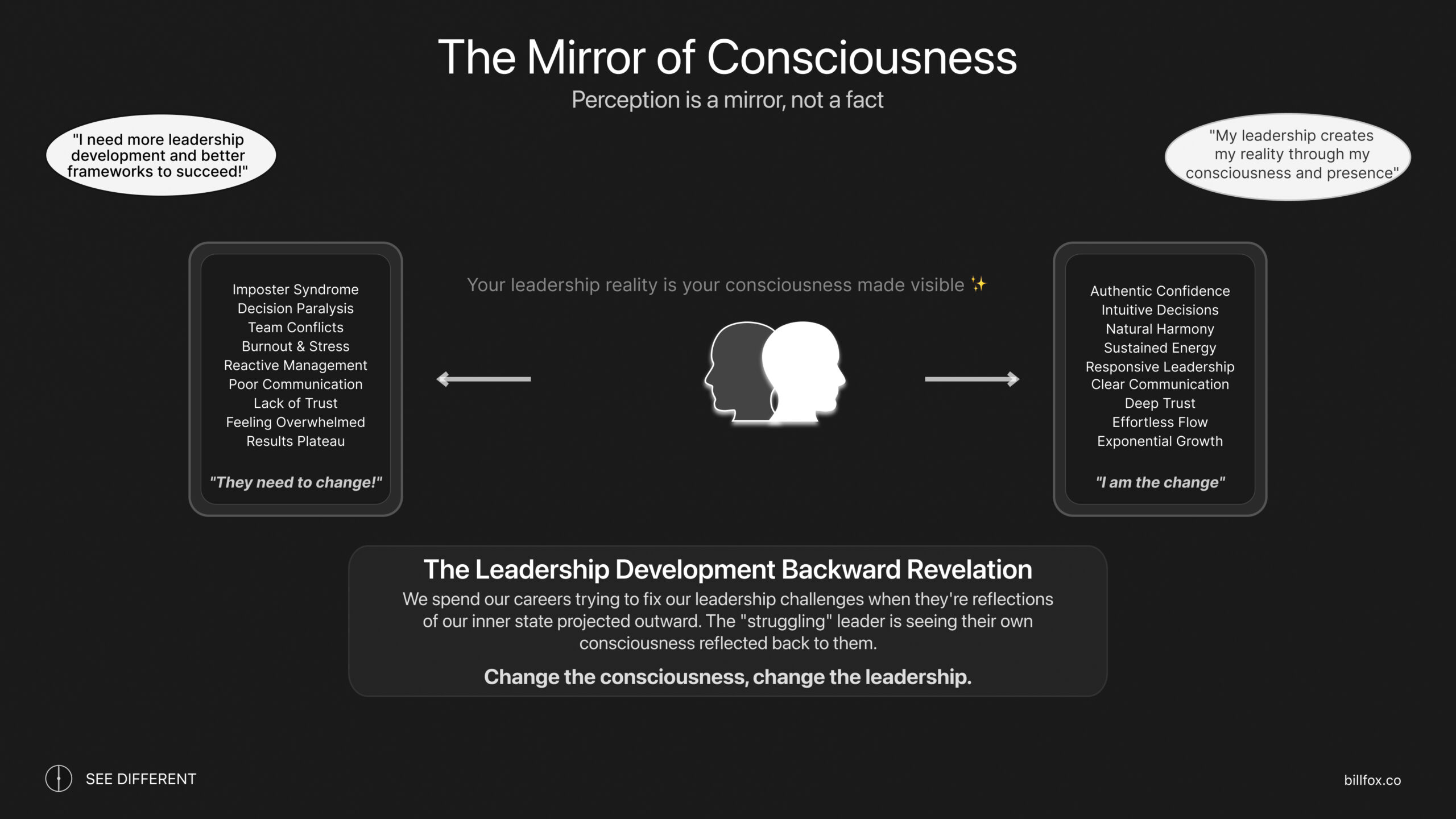 The Mirror of Consciousness

Perception is a mirror, not a fact

"I need more leadership development and better frameworks to succeed!"

"My leadership creates my reality through my consciousness and presence"

Imposter Syndrome
Decision Paralysis
Team Conflicts
Burnout & Stress
Reactive Management
Poor Communication
Lack of Trust
Feeling Overwhelmed
Results Plateau

"They need to change!"

Your leadership reality is your consciousness made visible ✨

Authentic Confidence
Intuitive Decisions
Natural Harmony
Sustained Energy
Responsive Leadership
Clear Communication
Deep Trust
Effortless Flow
Exponential Growth

"I am the change"

The Leadership Development Backward Revelation

We spend our careers trying to fix our leadership challenges when they're reflections of our inner state projected outward. The "struggling" leader is seeing their own consciousness reflected back to them.

Change the consciousness, change the leadership.

SEE DIFFERENT

billfox.co